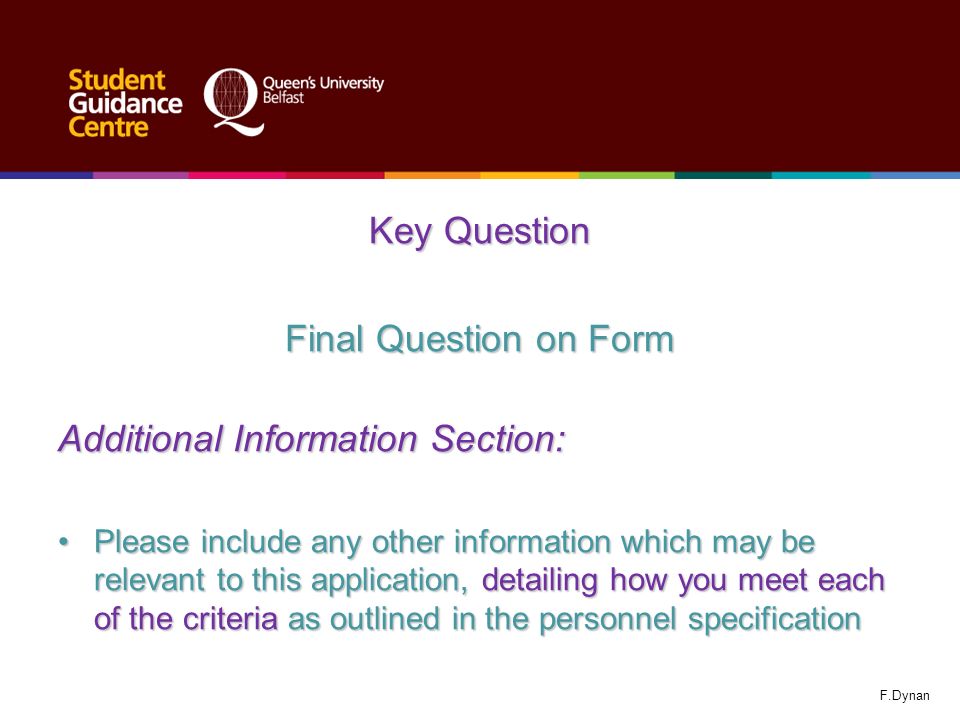 Student Guidance Centre

Queen's University Belfast

Key Question

Final Question on Form

Additional Information Section:

• Please include any other information which may be relevant to this application, detailing how you meet each of the criteria as outlined in the personnel specification

F.Dynan